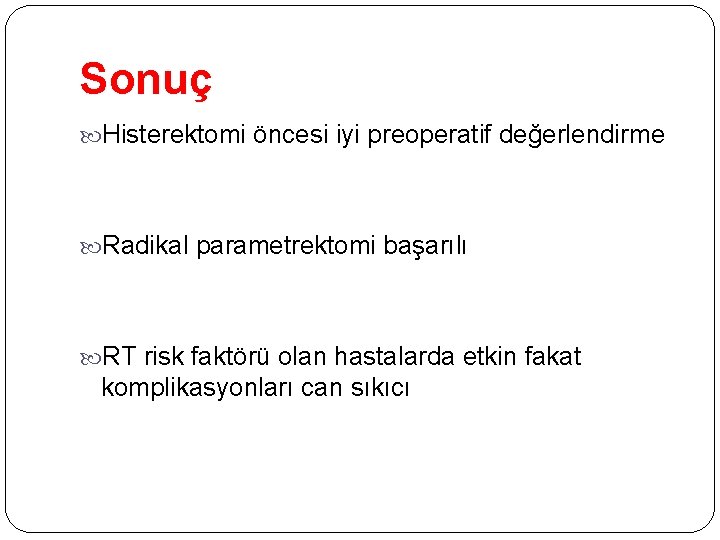 Sonuç

Histerektomi öncesi iyi preoperatif değerlendirme

Radikal parametrektomi başarılı

RT risk faktörü olan hastalarda etkin fakat komplikasyonları can sıkıcı